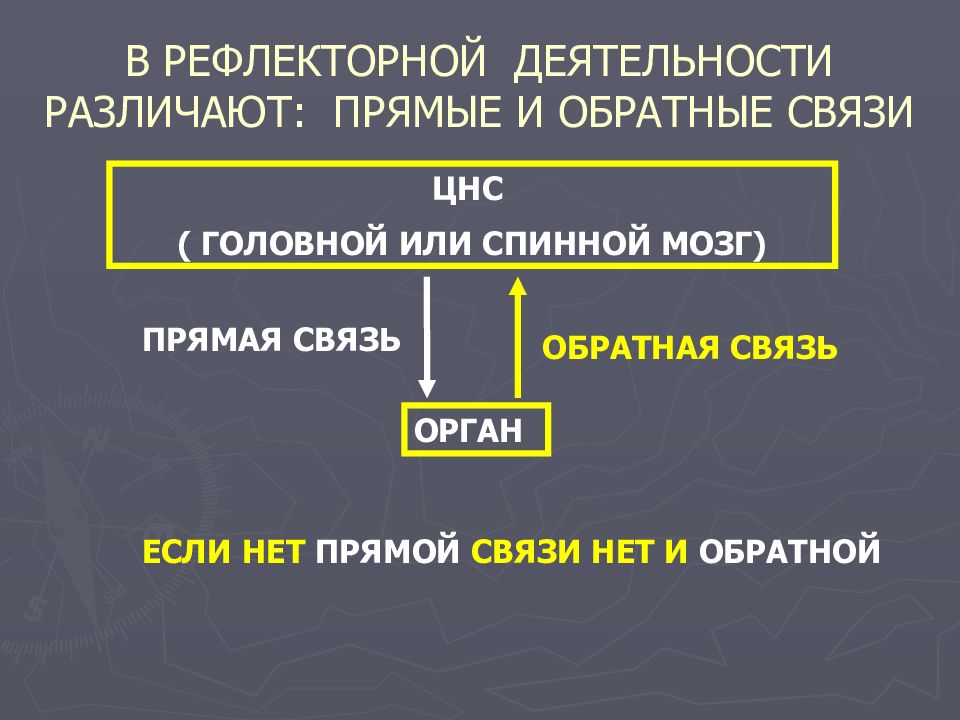 В РЕФЛЕКТОРНОЙ ДЕЯТЕЛЬНОСТИ РАЗЛИЧАЮТ: ПРЯМЫЕ И ОБРАТНЫЕ СВЯЗИ

ЦНС
( ГОЛОВНОЙ ИЛИ СПИННОЙ МОЗГ)

ПРЯМАЯ СВЯЗЬ

ОБРАТНАЯ СВЯЗЬ

ОРГАН

ЕСЛИ НЕТ ПРЯМОЙ СВЯЗИ НЕТ И ОБРАТНОЙ